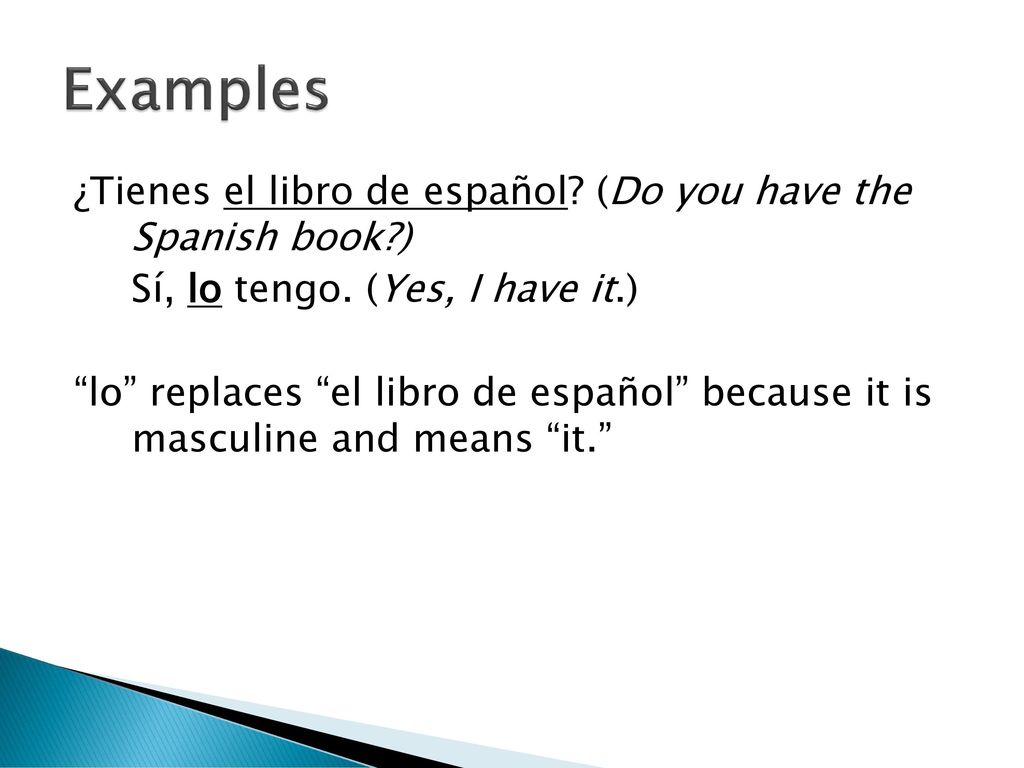 Examples

¿Tienes el libro de español? (Do you have the Spanish book?)

Sí, lo tengo. (Yes, I have it.)

“lo” replaces “el libro de español” because it is masculine and means “it.”